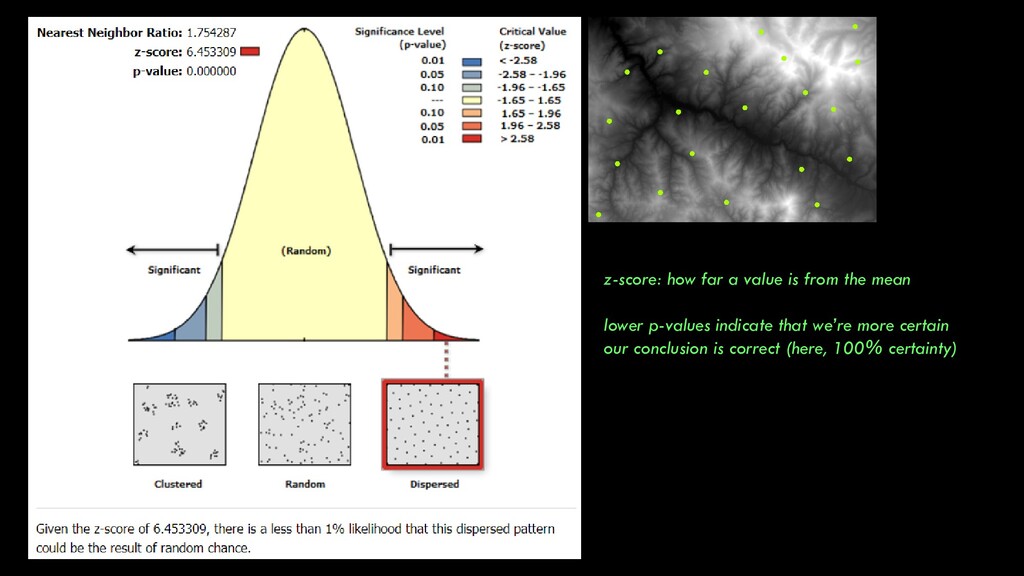 Nearest Neighbor Ratio: 1.754287
z-score: 6.453309
p-value: 0.000000

| Significance Level (p-value) | Critical Value (z-score) |
|---|---|
| 0.01 | < -2.58 |
| 0.05 | -2.58 - -1.96 |
| 0.10 | -1.96 - -1.65 |
| --- | -1.65 - 1.65 |
| 0.10 | 1.65 - 1.96 |
| 0.05 | 1.96 - 2.58 |
| 0.01 | > 2.58 |

Significant

(Random)

Significant

Clustered

Random

Dispersed

Given the z-score of 6.453309, there is a less than 1% likelihood that this dispersed pattern could be the result of random chance.

z-score: how far a value is from the mean

lower p-values indicate that we're more certain our conclusion is correct (here, 100% certainty)